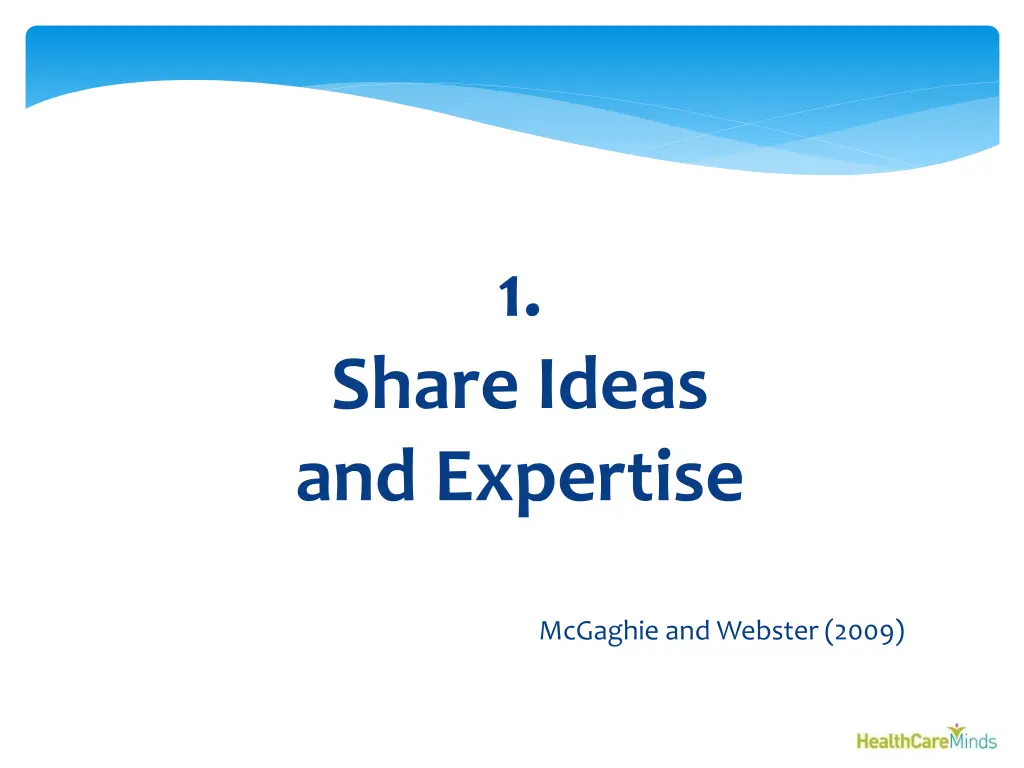 1.
Share Ideas and Expertise

McGaghie and Webster (2009)

HealthCareMinds